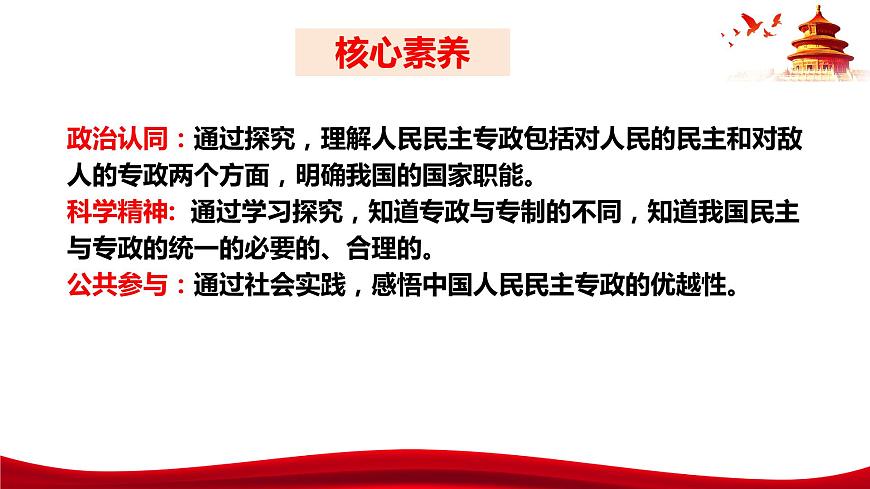 核心素养

政治认同：通过探究，理解人民民主专政包括对人民的民主和对敌人的专政两个方面，明确我国的国家职能。

科学精神: 通过学习探究，知道专政与专制的不同，知道我国民主与专政的统一的必要的、合理的。

公共参与：通过社会实践，感悟中国人民民主专政的优越性。